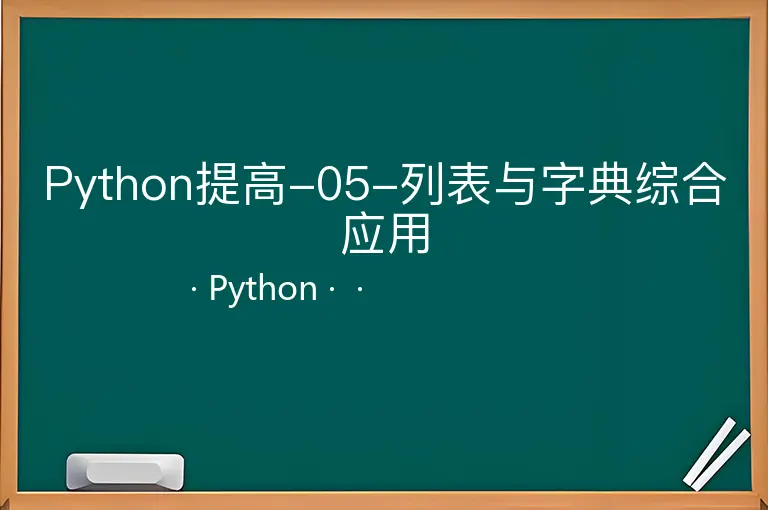 Python提高-05-列表与字典综合应用

· Python · ·